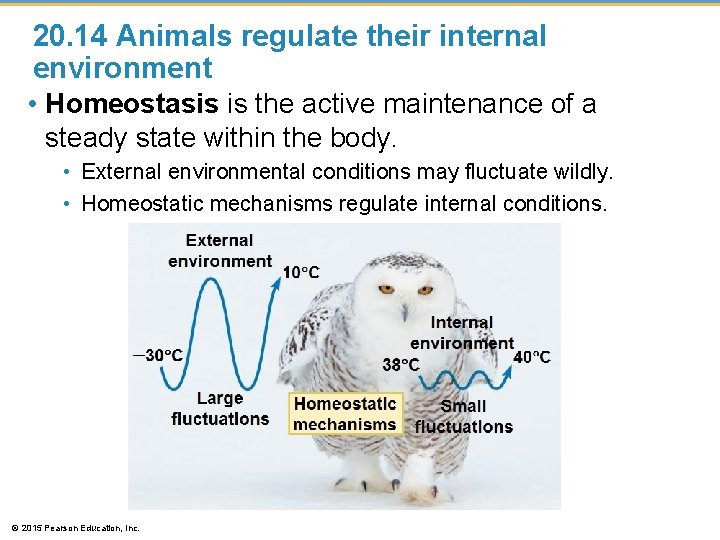 20.14 Animals regulate their internal environment

• **Homeostasis** is the active maintenance of a steady state within the body.

• External environmental conditions may fluctuate wildly.

• Homeostatic mechanisms regulate internal conditions.

External environment

10°C

–30°C

Large fluctuations

Homeostatic mechanisms

Internal environment

38°C

40°C

Small fluctuations

© 2015 Pearson Education, Inc.